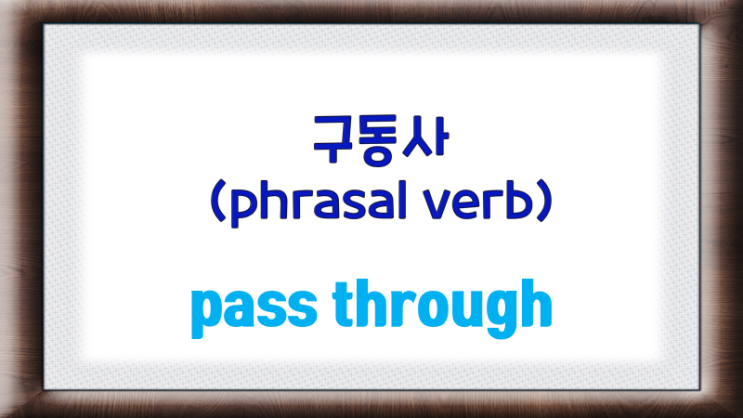 구동사
(phrasal verb)

pass through